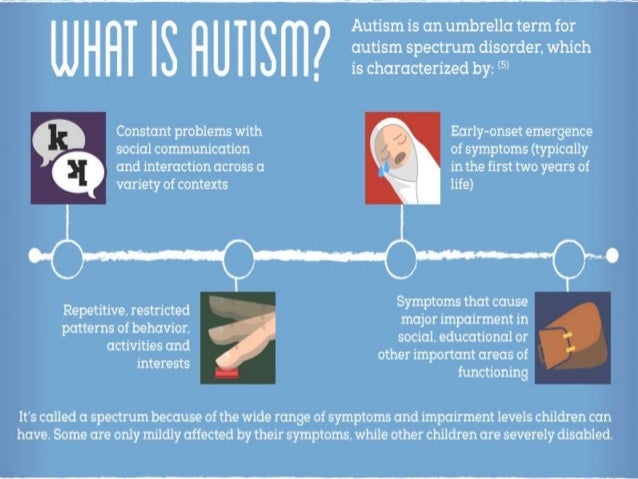 WHAT IS AUTISM?

Autism is an umbrella term for autism spectrum disorder, which is characterized by: $^{(5)}$

k

k

Constant problems with social communication and interaction across a variety of contexts

Early-onset emergence of symptoms (typically in the first two years of life)

Repetitive, restricted patterns of behavior, activities and interests

Symptoms that cause major impairment in social, educational or other important areas of functioning

It's called a spectrum because of the wide range of symptoms and impairment levels children can have. Some are only mildly affected by their symptoms, while other children are severely disabled.